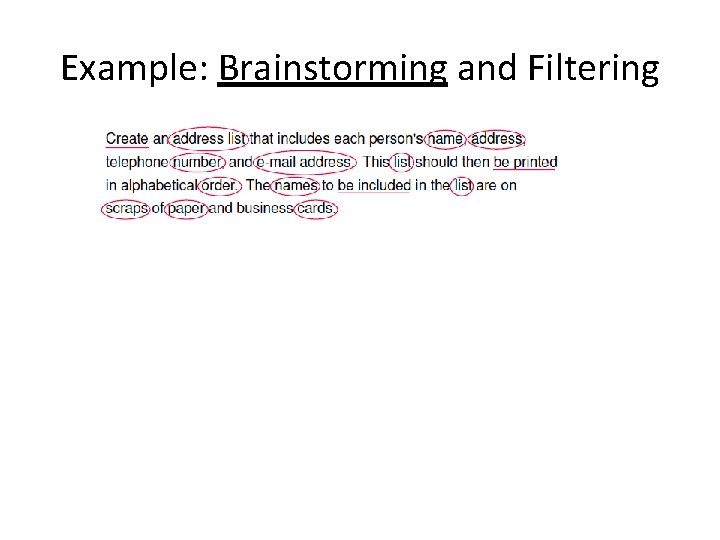 Example: Brainstorming and Filtering

Create an address list that includes each person's name, address, telephone number, and e-mail address. This list should then be printed in alphabetical order. The names to be included in the list are on scraps of paper and business cards.